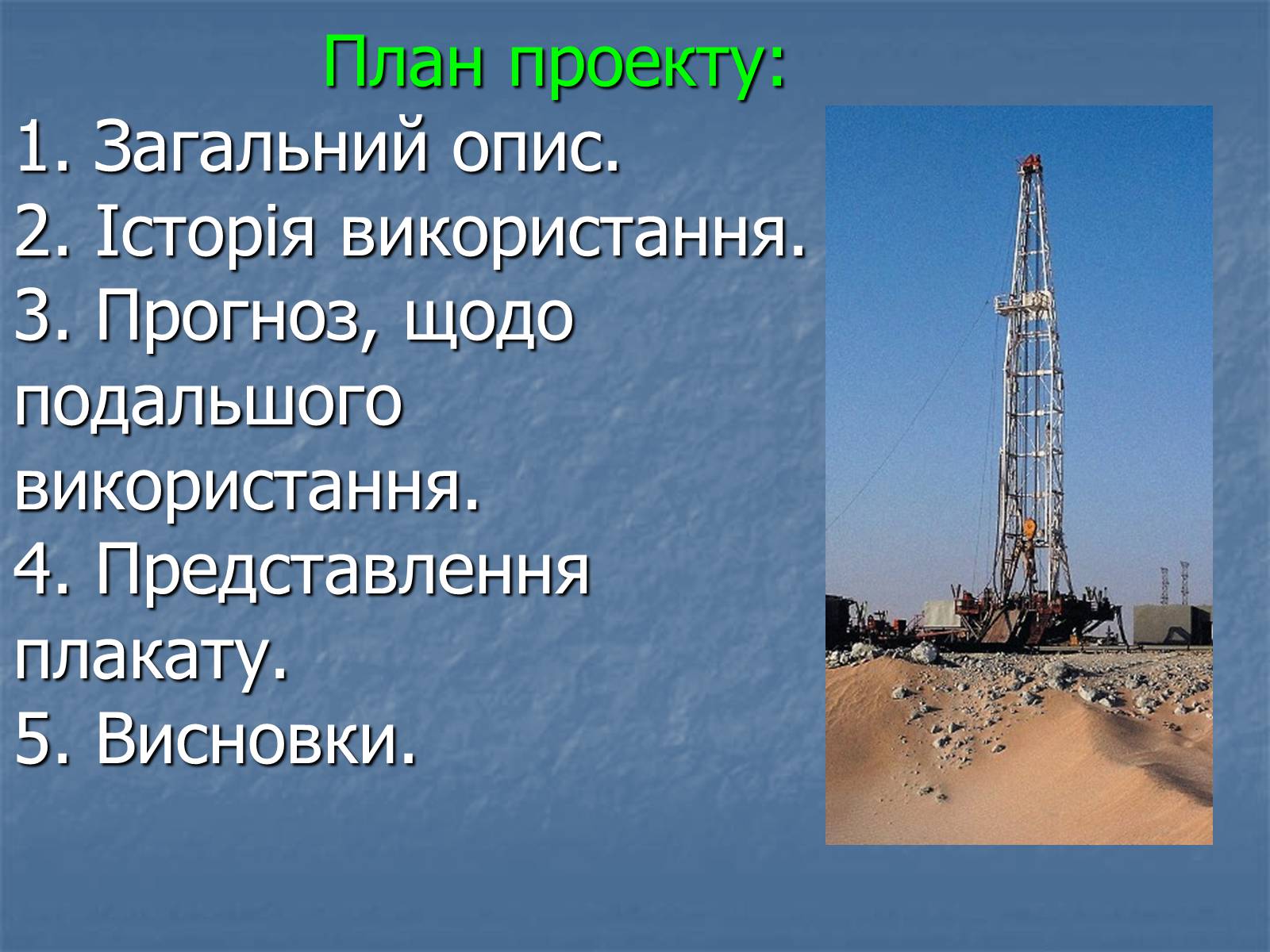 План проекту:
1. Загальний опис.
2. Історія використання.
3. Прогноз, щодо подальшого використання.
4. Представлення плакату.
5. Висновки.